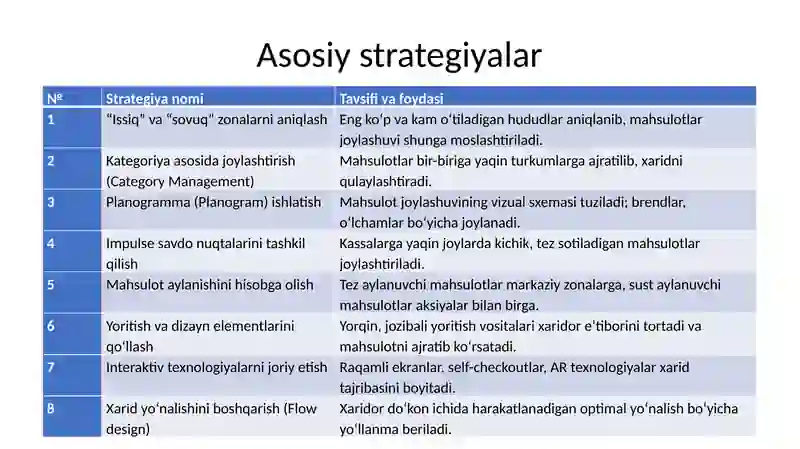 Asosiy strategiyalar

| № | Strategiya nomi | Tavsifi va foydasi |
|---|---|---|
| 1 | "Issiq" va "sovuq" zonalarni aniqlash | Eng koʻp va kam oʻtiladigan hududlar aniqlanib, mahsulotlar joylashuvi shunga moslashtiriladi. |
| 2 | Kategoriya asosida joylashtirish (Category Management) | Mahsulotlar bir-biriga yaqin turkumlarga ajratilib, xaridni qulaylashtiradi. |
| 3 | Planogramma (Planogram) ishlatish | Mahsulot joylashuvining vizual sxemasi tuziladi; brendlar, oʻlchamlar boʻyicha joylanadi. |
| 4 | Impulse savdo nuqtalarini tashkil qilish | Kassalarga yaqin joylarda kichik, tez sotiladigan mahsulotlar joylashtiriladi. |
| 5 | Mahsulot aylanishini hisobga olish | Tez aylanuvchi mahsulotlar markaziy zonalarga, sust aylanuvchi mahsulotlar aksiyalar bilan birga. |
| 6 | Yoritish va dizayn elementlarini qoʻllash | Yorqin, jozibali yoritish vositalari xaridor e'tiborini tortadi va mahsulotni ajratib koʻrsatadi. |
| 7 | Interaktiv texnologiyalarni joriy etish | Raqamli ekranlar, self-checkoutlar, AR texnologiyalar xarid tajribasini boyitadi. |
| 8 | Xarid yoʻnalishini boshqarish (Flow design) | Xaridor doʻkon ichida harakatlanadigan optimal yoʻnalish boʻyicha yoʻllanma beriladi. |